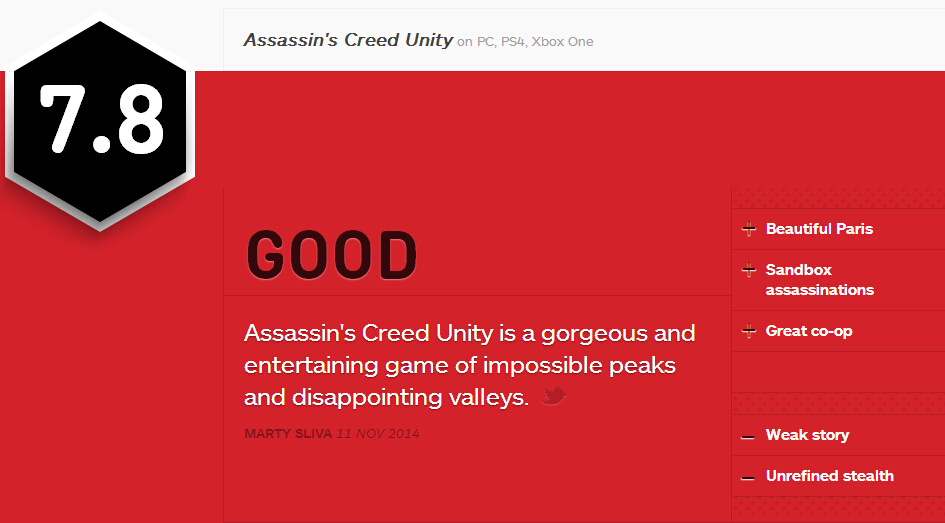 7.8

Assassin's Creed Unity on PC, PS4, Xbox One

GOOD

Assassin's Creed Unity is a gorgeous and entertaining game of impossible peaks and disappointing valleys.

MARTY SLIVA 11 NOV 2014

+ Beautiful Paris
+ Sandbox assassinations
+ Great co-op

— Weak story
— Unrefined stealth